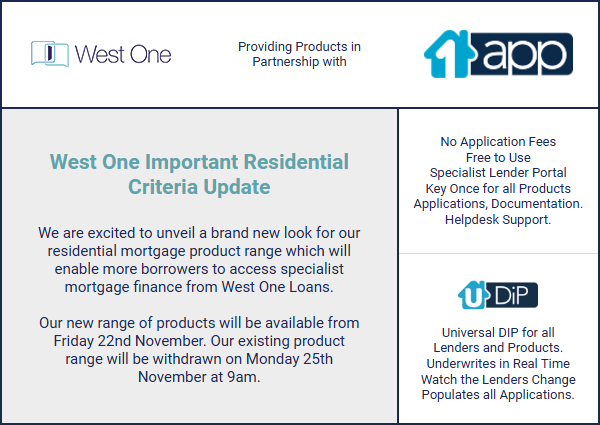 West One

Providing Products in Partnership with

1app

West One Important Residential Criteria Update

We are excited to unveil a brand new look for our residential mortgage product range which will enable more borrowers to access specialist mortgage finance from West One Loans.

Our new range of products will be available from Friday 22nd November. Our existing product range will be withdrawn on Monday 25th November at 9am.

No Application Fees
Free to Use
Specialist Lender Portal
Key Once for all Products
Applications, Documentation.
Helpdesk Support.

U DiP

Universal DIP for all Lenders and Products.
Underwrites in Real Time
Watch the Lenders Change
Populates all Applications.